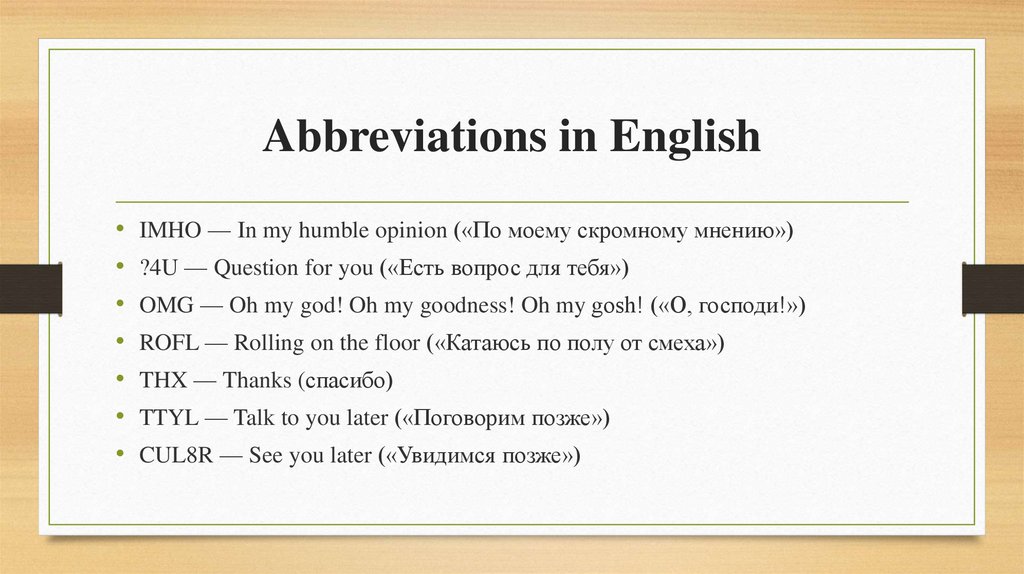 Abbreviations in English

• IMHO — In my humble opinion («По моему скромному мнению»)
• ?4U — Question for you («Есть вопрос для тебя»)
• OMG — Oh my god! Oh my goodness! Oh my gosh! («О, господи!»)
• ROFL — Rolling on the floor («Катаюсь по полу от смеха»)
• THX — Thanks (спасибо)
• TTYL — Talk to you later («Поговорим позже»)
• CUL8R — See you later («Увидимся позже»)